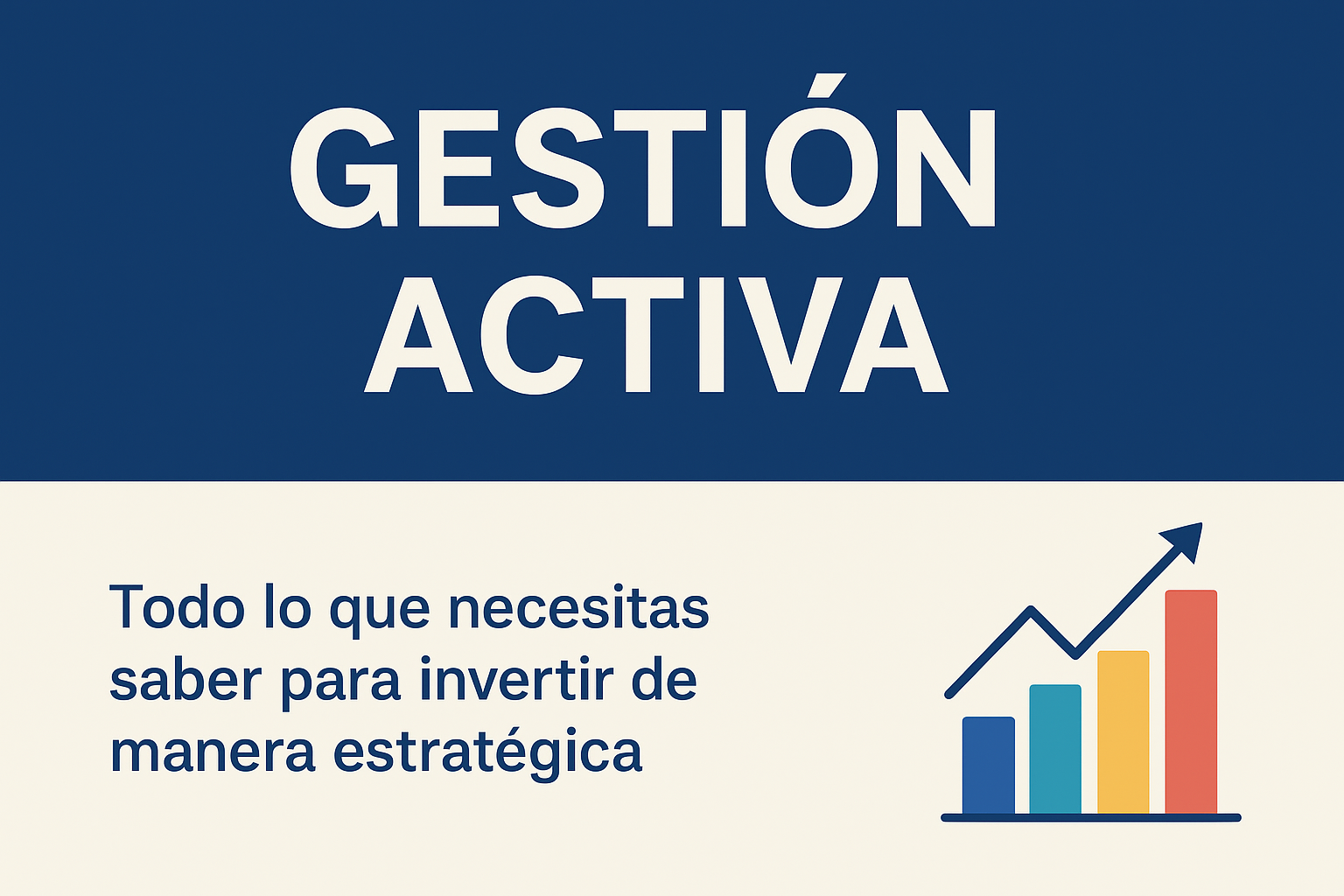 GESTIÓN ACTIVA

Todo lo que necesitas saber para invertir de manera estratégica